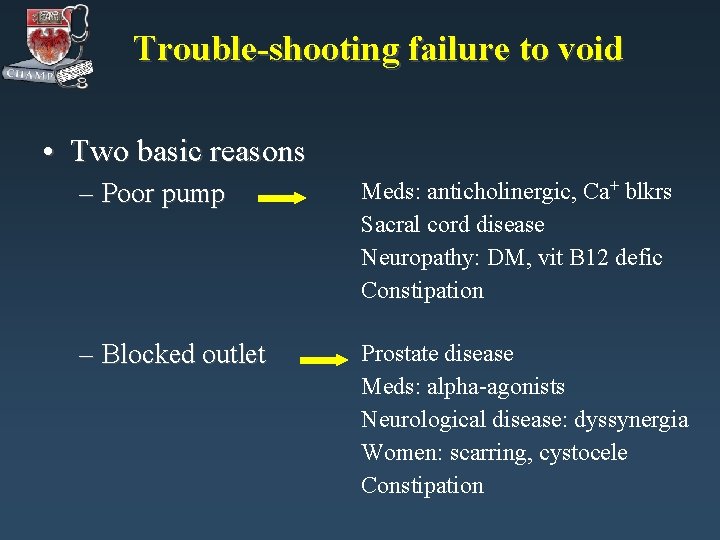 CHAMP

Trouble-shooting failure to void

• Two basic reasons

– Poor pump

Meds: anticholinergic, $Ca^+$ blkrs
Sacral cord disease
Neuropathy: DM, vit B12 defic
Constipation

– Blocked outlet

Prostate disease
Meds: alpha-agonists
Neurological disease: dyssynergia
Women: scarring, cystocele
Constipation